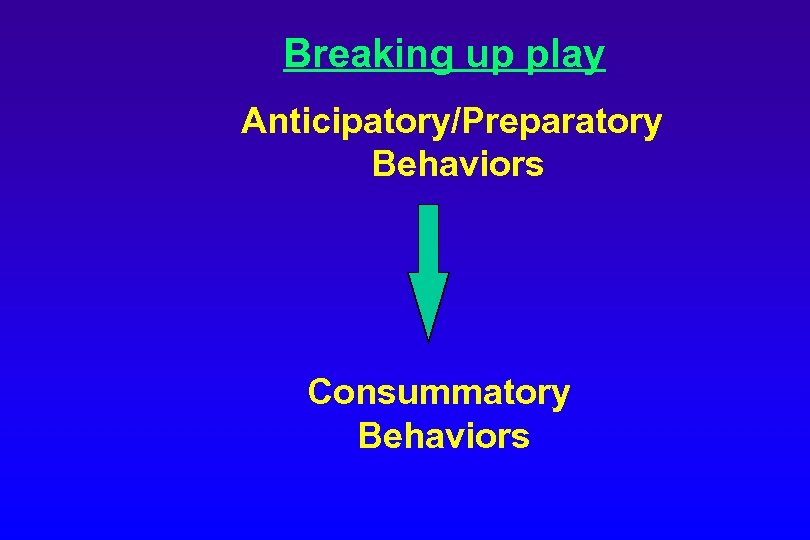 Breaking up play

Anticipatory/Preparatory Behaviors

Consummatory Behaviors